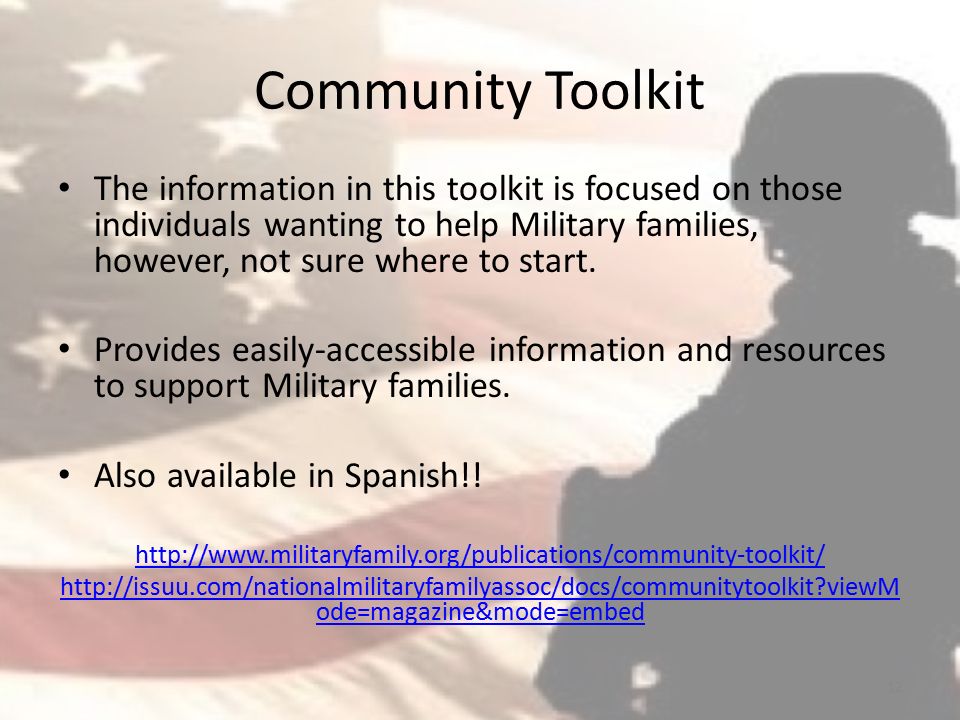 Community Toolkit

• The information in this toolkit is focused on those individuals wanting to help Military families, however, not sure where to start.

• Provides easily-accessible information and resources to support Military families.

• Also available in Spanish!!

http://www.militaryfamily.org/publications/community-toolkit/
http://issuu.com/nationalmilitaryfamilyassoc/docs/communitytoolkit?viewMode=magazine&mode=embed